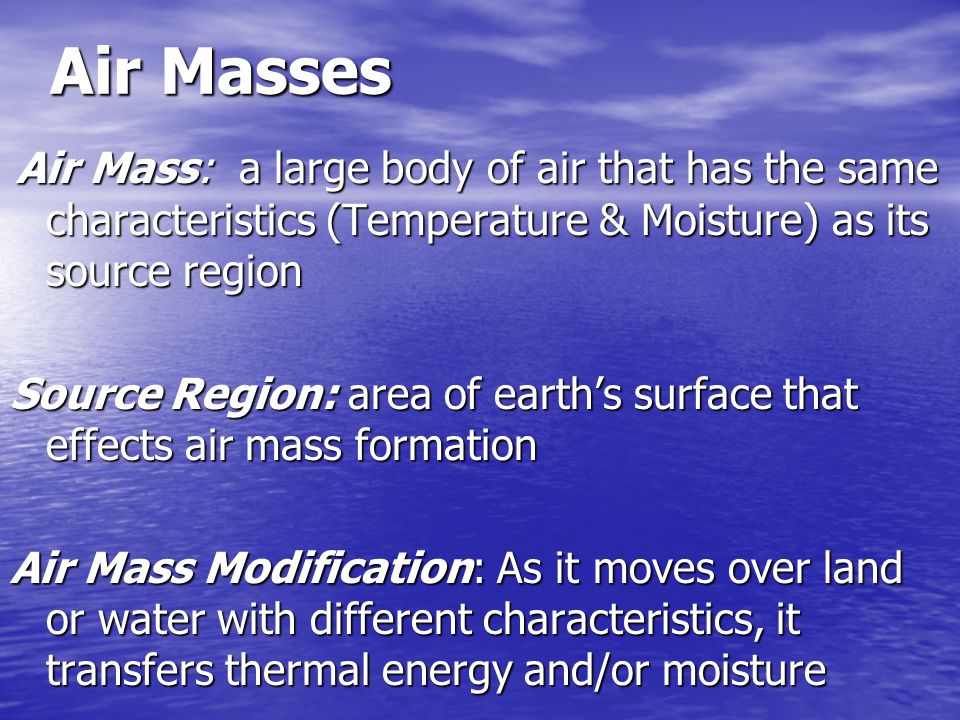 Air Masses

Air Mass: a large body of air that has the same characteristics (Temperature & Moisture) as its source region

Source Region: area of earth's surface that effects air mass formation

Air Mass Modification: As it moves over land or water with different characteristics, it transfers thermal energy and/or moisture